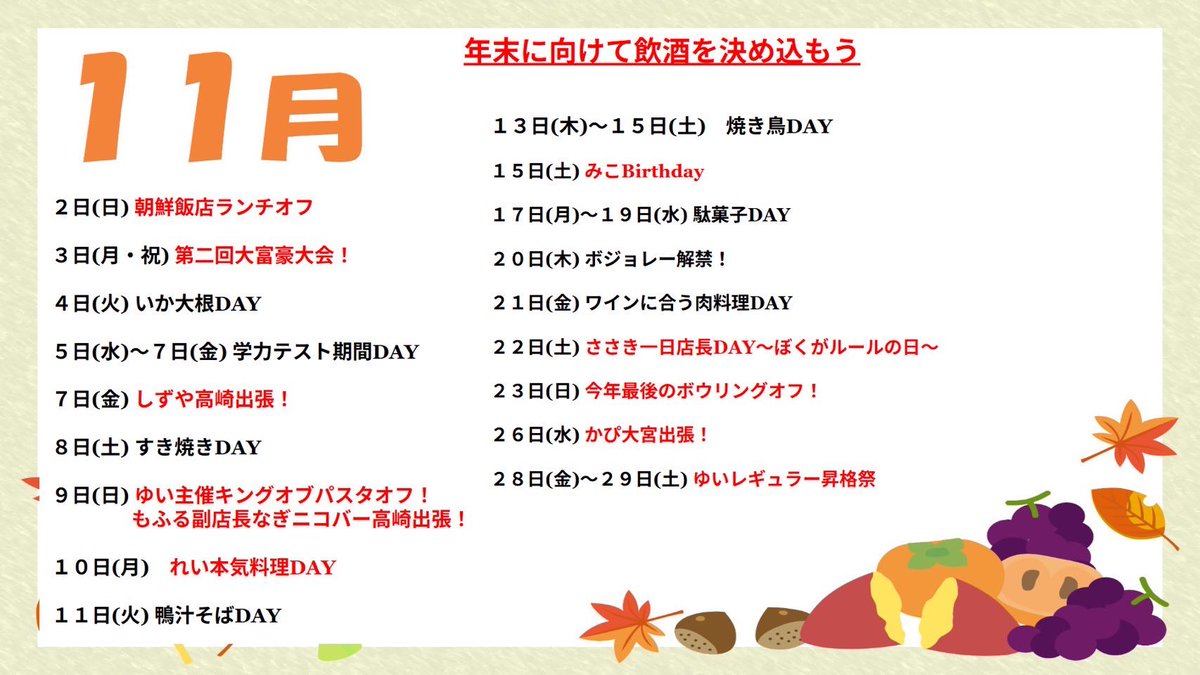 11月

年末に向けて飲酒を決め込もう

２日(日) 朝鮮飯店ランチオフ

３日(月・祝) 第二回大富豪大会！

４日(火) いか大根DAY

５日(水)～７日(金) 学力テスト期間DAY

７日(金) しずや高崎出張！

８日(土) すき焼きDAY

９日(日) ゆい主催キングオブパスタオフ！
もふる副店長なぎニコバー高崎出張！

１０日(月) れい本気料理DAY

１１日(火) 鴨汁そばDAY

１３日(木)～１５日(土) 焼き鳥DAY

１５日(土) みこBirthday

１７日(月)～１９日(水) 駄菓子DAY

２０日(木) ボジョレー解禁！

２１日(金) ワインに合う肉料理DAY

２２日(土) ささき一日店長DAY～ぼくがルールの日～

２３日(日) 今年最後のボウリングオフ！

２６日(水) かぴ大宮出張！

２８日(金)～２９日(土) ゆいレギュラー昇格祭